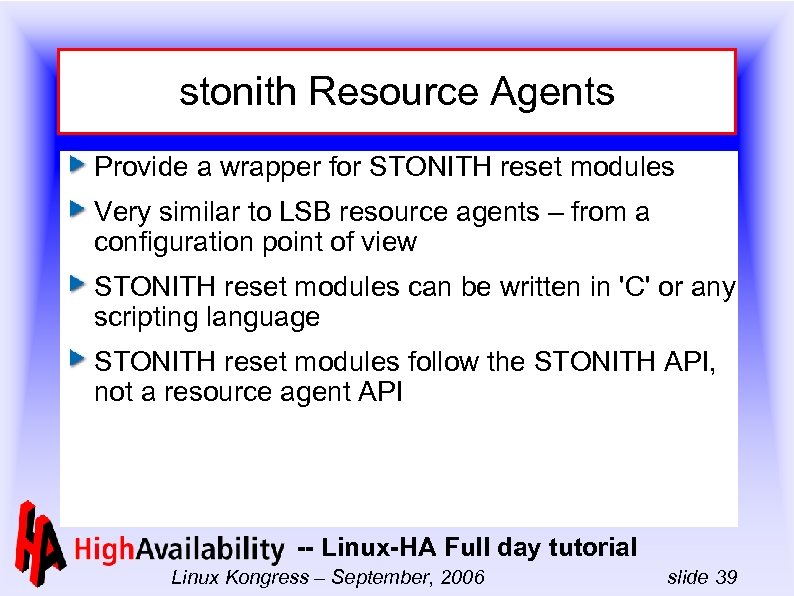 stonith Resource Agents

Provide a wrapper for STONITH reset modules

Very similar to LSB resource agents – from a configuration point of view

STONITH reset modules can be written in 'C' or any scripting language

STONITH reset modules follow the STONITH API, not a resource agent API

HA HighAvailability -- Linux-HA Full day tutorial

Linux Kongress – September, 2006 slide 39